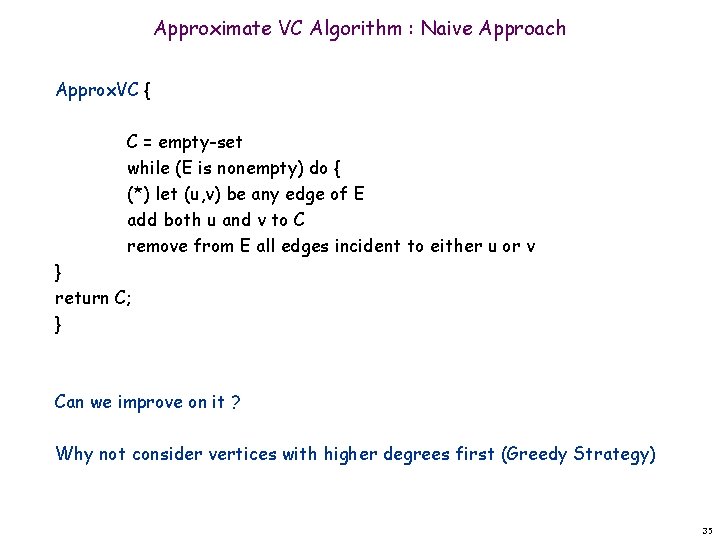 Approximate VC Algorithm : Naive Approach

ApproxVC {

C = empty-set
while (E is nonempty) do {
(*) let (u,v) be any edge of E
add both u and v to C
remove from E all edges incident to either u or v
}
return C;
}

Can we improve on it ?

Why not consider vertices with higher degrees first (Greedy Strategy)

35